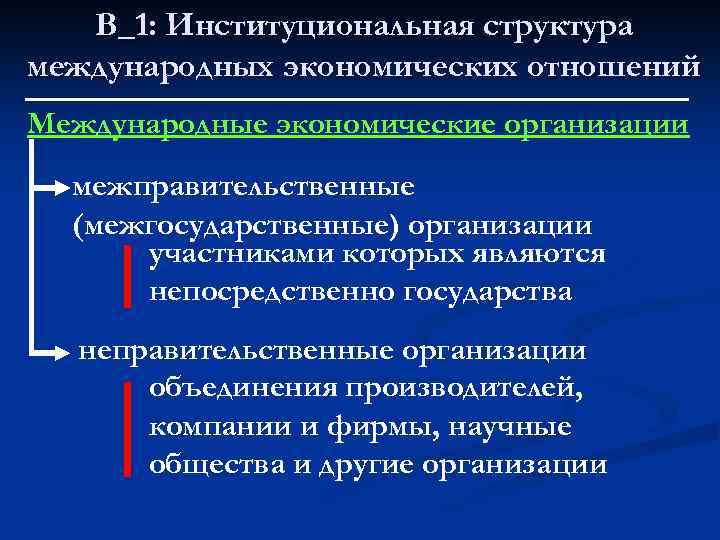 В_1: Институциональная структура международных экономических отношений

Международные экономические организации

межправительственные (межгосударственные) организации

участниками которых являются непосредственно государства

неправительственные организации

объединения производителей, компании и фирмы, научные общества и другие организации